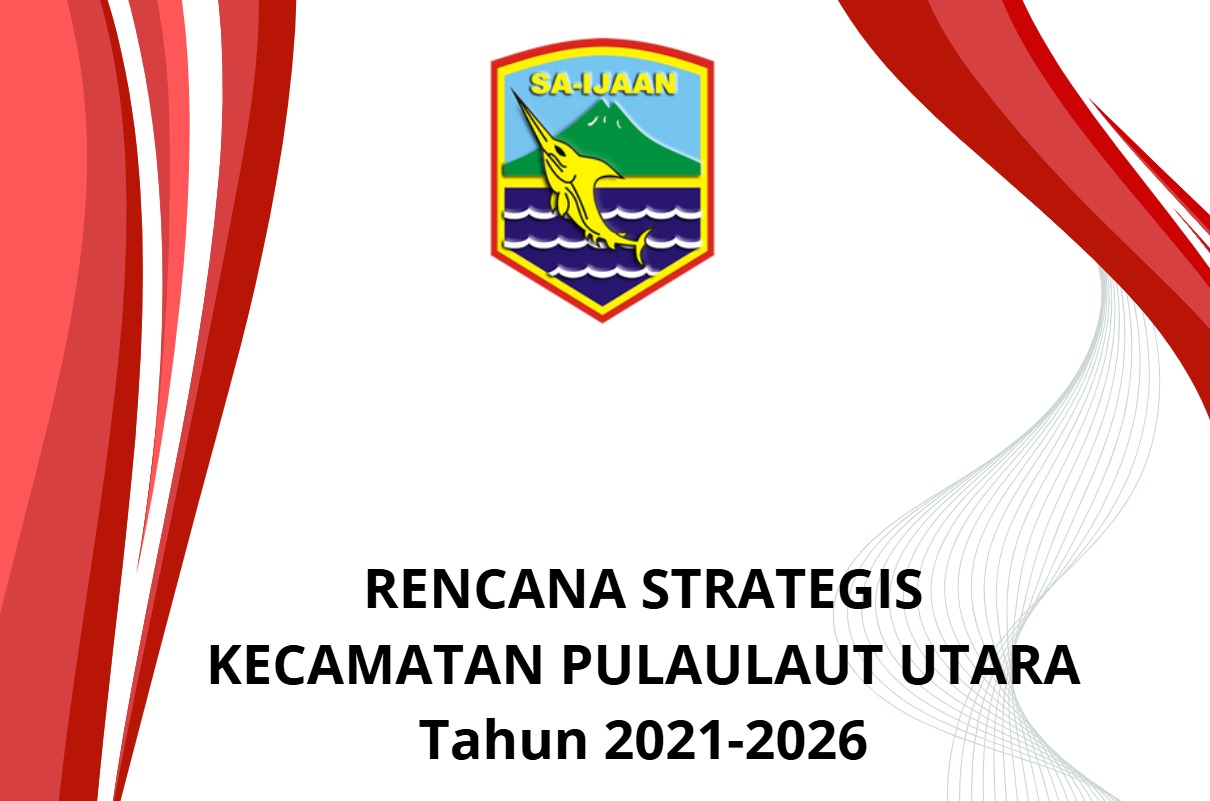 SA-IJAAN

RENCANA STRATEGIS
KECAMATAN PULAULAUT UTARA
Tahun 2021-2026